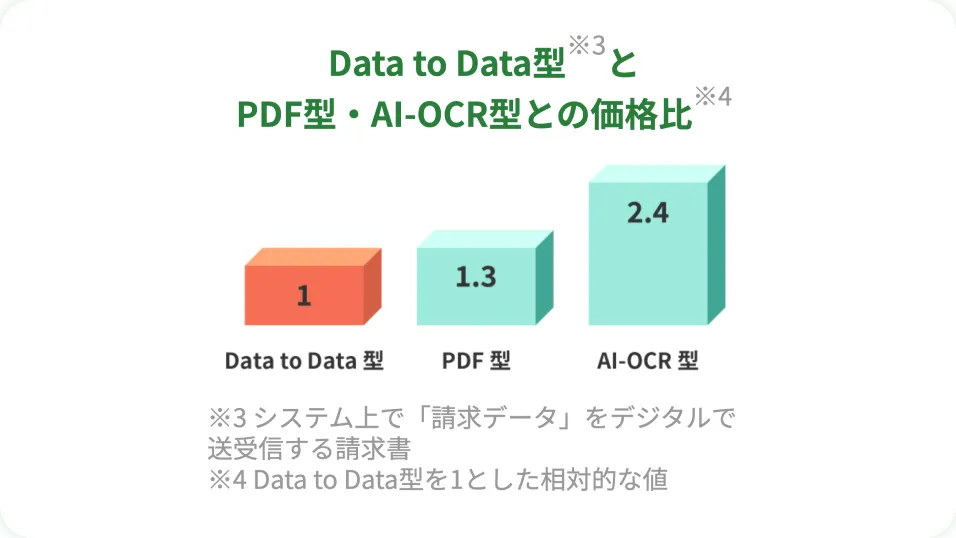 Data to Data型※3と
PDF型・AI-OCR型との価格比※4

1

1.3

2.4

Data to Data 型

PDF 型

AI-OCR 型

※3 システム上で「請求データ」をデジタルで送受信する請求書
※4 Data to Data型を1とした相対的な値